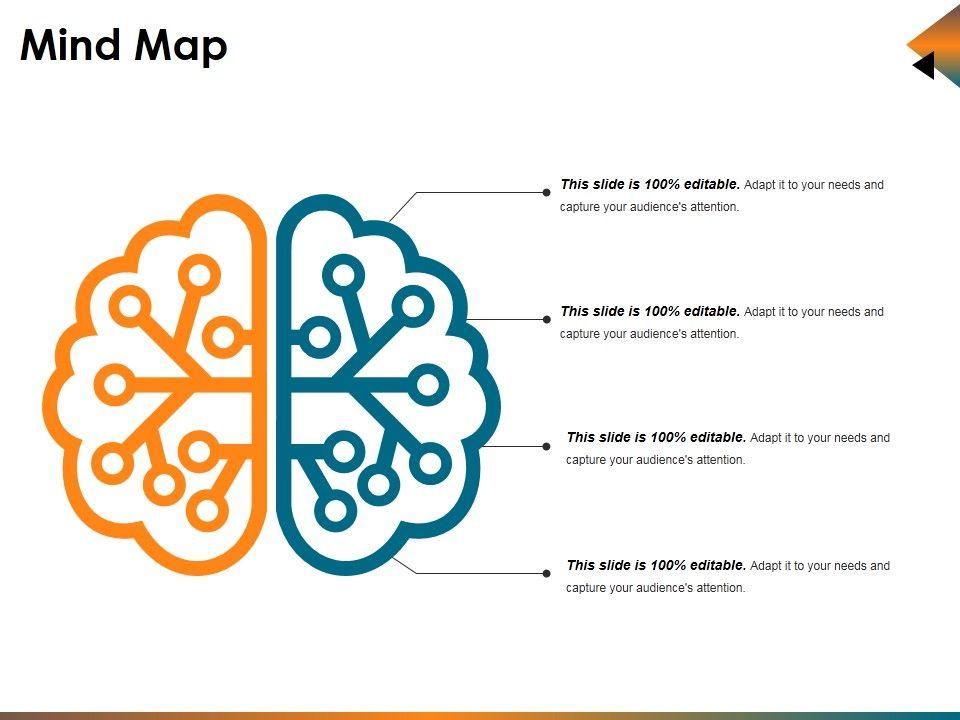 Mind Map

This slide is 100% editable. Adapt it to your needs and capture your audience's attention.

This slide is 100% editable. Adapt it to your needs and capture your audience's attention.

This slide is 100% editable. Adapt it to your needs and capture your audience's attention.

This slide is 100% editable. Adapt it to your needs and capture your audience's attention.